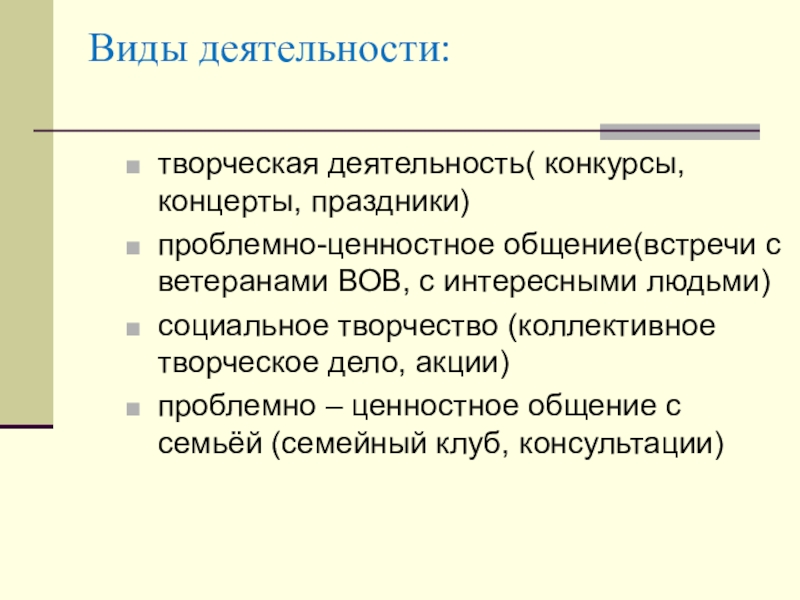 Виды деятельности:

творческая деятельность( конкурсы, концерты, праздники)

проблемно-ценностное общение(встречи с ветеранами ВОВ, с интересными людьми)

социальное творчество (коллективное творческое дело, акции)

проблемно – ценностное общение с семьёй (семейный клуб, консультации)